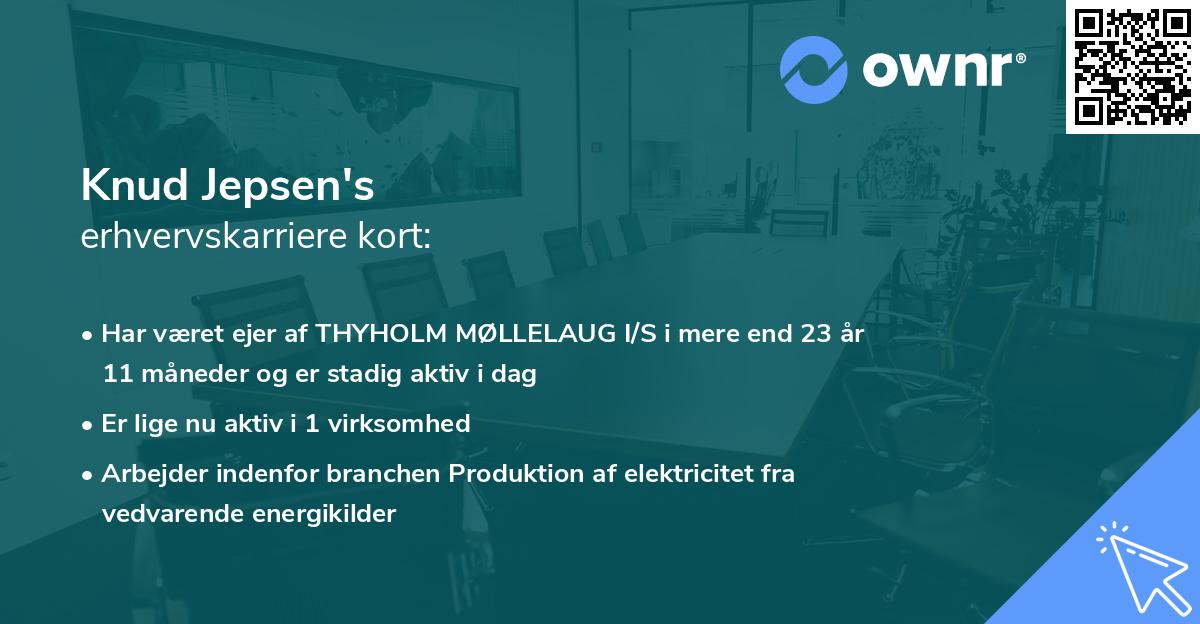 ownr®

Knud Jepsen's
erhvervskarriere kort:

• Har været ejer af THYHOLM MØLLELAUG I/S i mere end 23 år 11 måneder og er stadig aktiv i dag

• Er lige nu aktiv i 1 virksomhed

• Arbejder indenfor branchen Produktion af elektricitet fra vedvarende energikilder